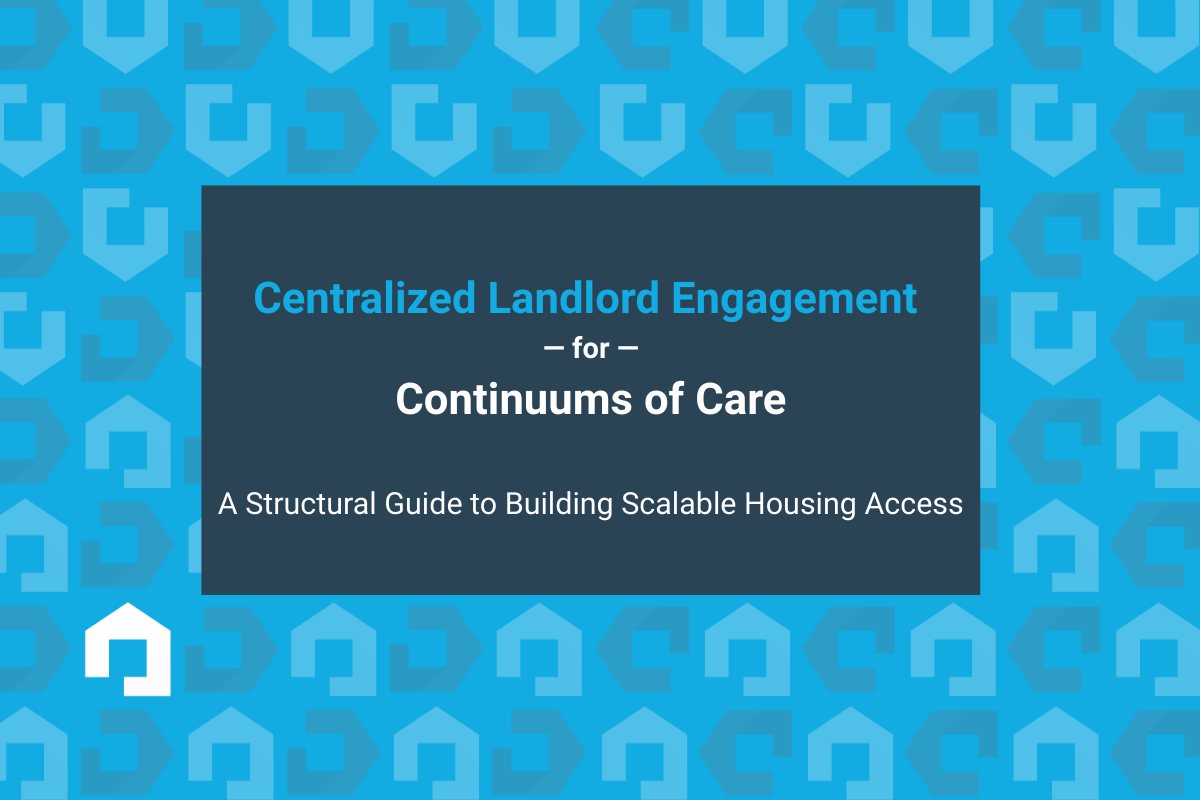 Centralized Landlord Engagement
— for —
Continuums of Care

A Structural Guide to Building Scalable Housing Access